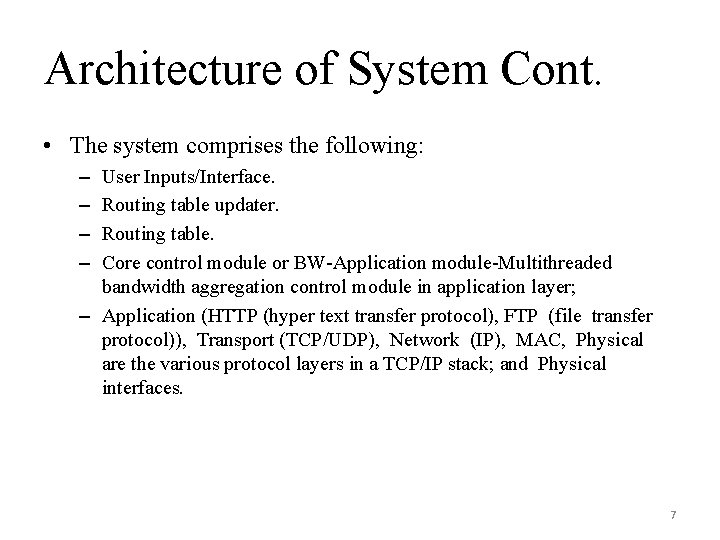 Architecture of System Cont.

• The system comprises the following:
– User Inputs/Interface.
– Routing table updater.
– Routing table.
– Core control module or BW-Application module-Multithreaded bandwidth aggregation control module in application layer;
– Application (HTTP (hyper text transfer protocol), FTP (file transfer protocol)), Transport (TCP/UDP), Network (IP), MAC, Physical are the various protocol layers in a TCP/IP stack; and Physical interfaces.

7